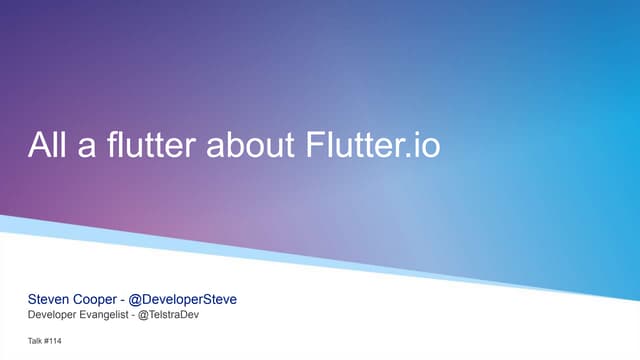 All a flutter about Flutter.io

Steven Cooper - @DeveloperSteve
Developer Evangelist - @TelstraDev

Talk #114